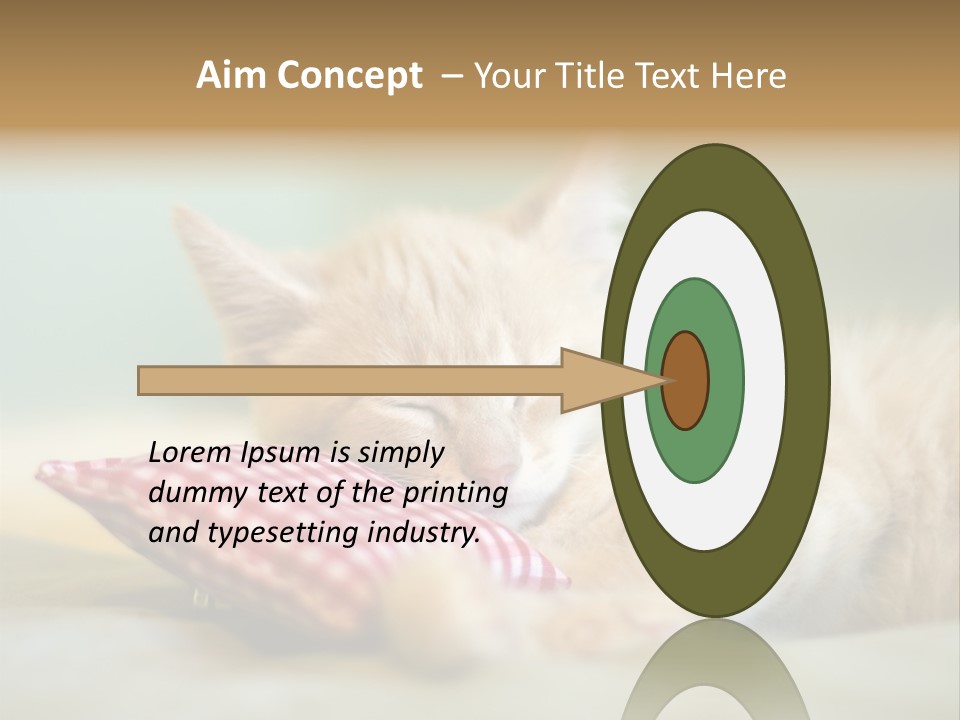 Aim Concept – Your Title Text Here

Lorem Ipsum is simply dummy text of the printing and typesetting industry.